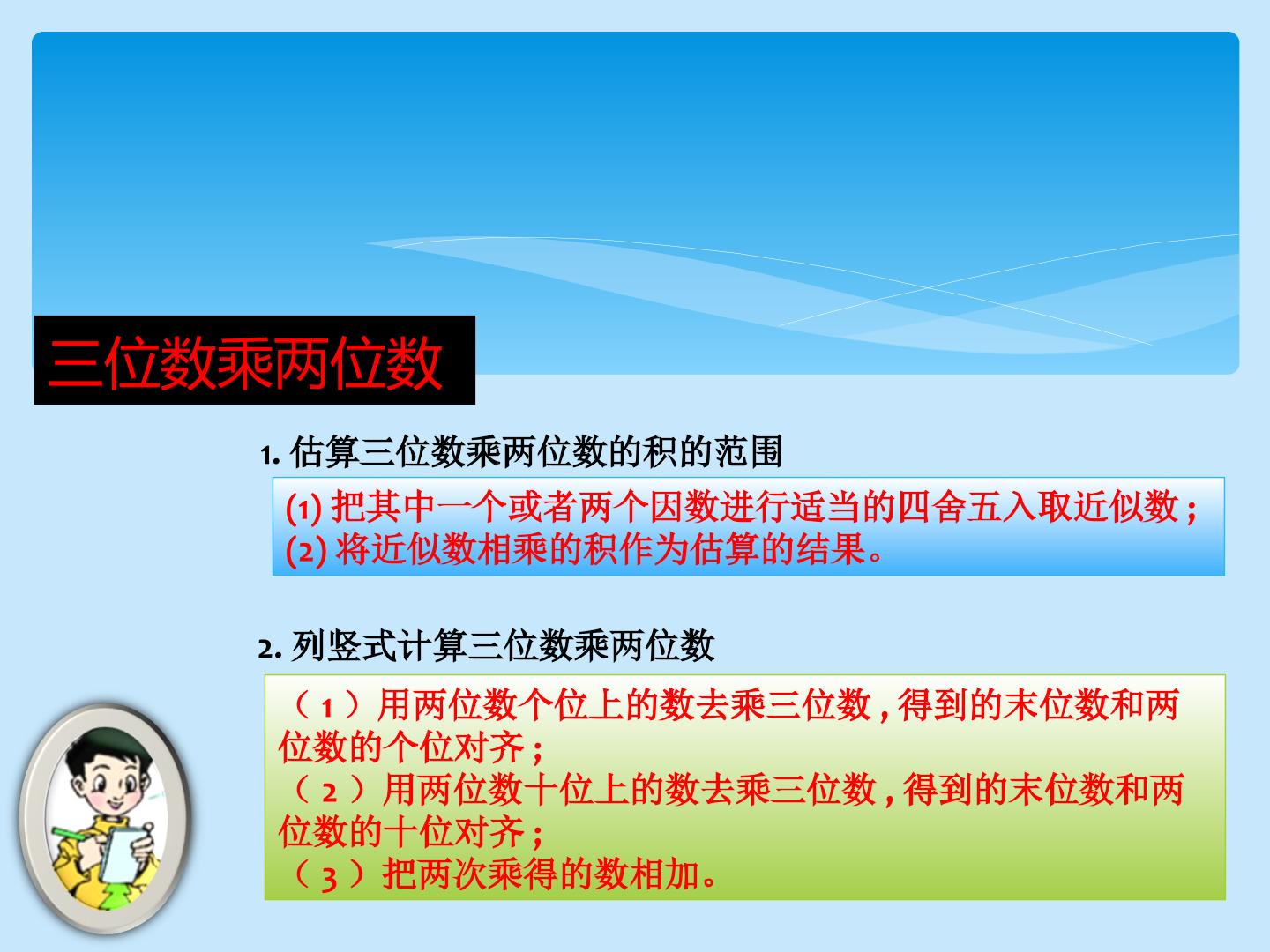 三位数乘两位数

1. 估算三位数乘两位数的积的范围

(1) 把其中一个或者两个因数进行适当的四舍五入取近似数；
(2) 将近似数相乘的积作为估算的结果。

2. 列竖式计算三位数乘两位数

（1）用两位数个位上的数去乘三位数，得到的末位数和两位数的个位对齐；
（2）用两位数十位上的数去乘三位数，得到的末位数和两位数的十位对齐；
（3）把两次乘得的数相加。